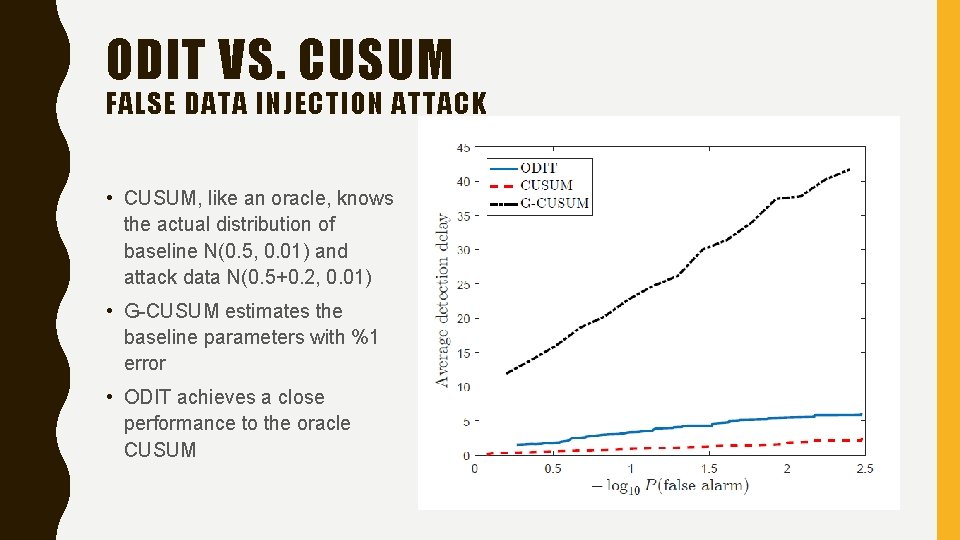 ODIT VS. CUSUM

FALSE DATA INJECTION ATTACK

• CUSUM, like an oracle, knows the actual distribution of baseline N(0.5, 0.01) and attack data N(0.5+0.2, 0.01)

• G-CUSUM estimates the baseline parameters with %1 error

• ODIT achieves a close performance to the oracle CUSUM

ODIT
CUSUM
G-CUSUM

Average detection delay

45
40
35
30
25
20
15
10
5
0

0
0.5
1
1.5
2
2.5

$-\log_{10} P(\text{false alarm})$